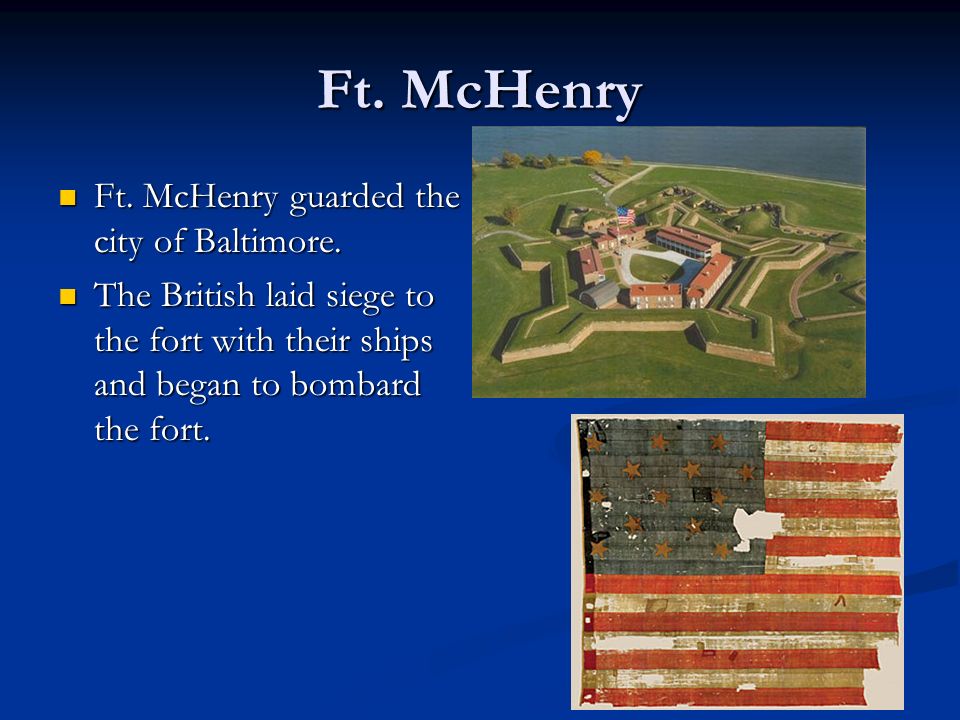 Ft. McHenry

Ft. McHenry guarded the city of Baltimore.

The British laid siege to the fort with their ships and began to bombard the fort.